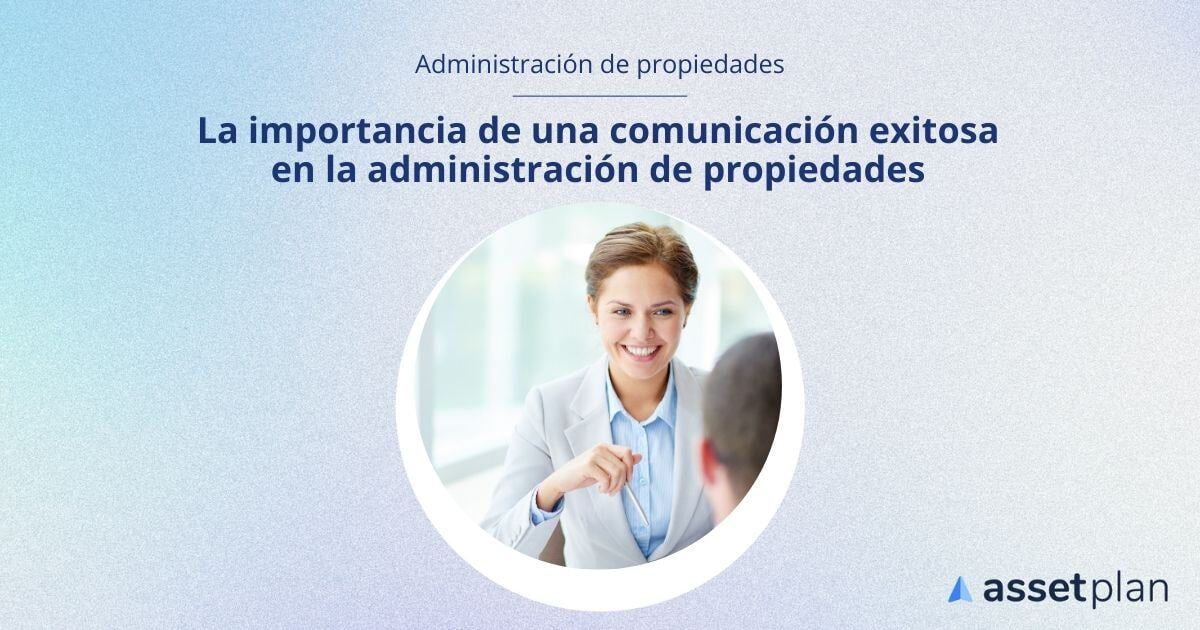 Administración de propiedades

La importancia de una comunicación exitosa en la administración de propiedades

assetplan